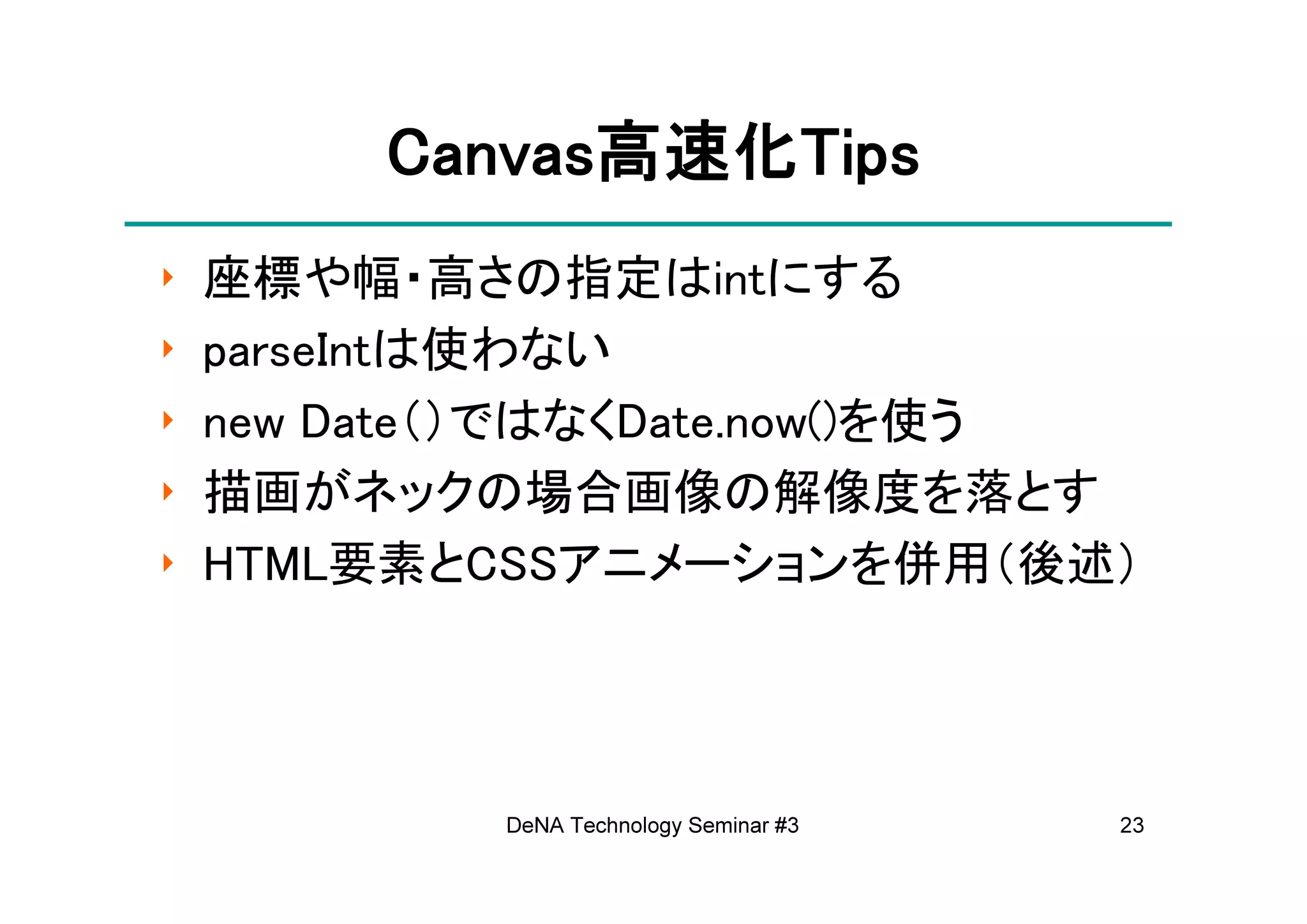 Canvas高速化Tips

座標や幅・高さの指定はintにする
parseIntは使わない
new Date()ではなくDate.now()を使う
描画がネックの場合画像の解像度を落とす
HTML要素とCSSアニメーションを併用(後述)

DeNA Technology Seminar #3

23